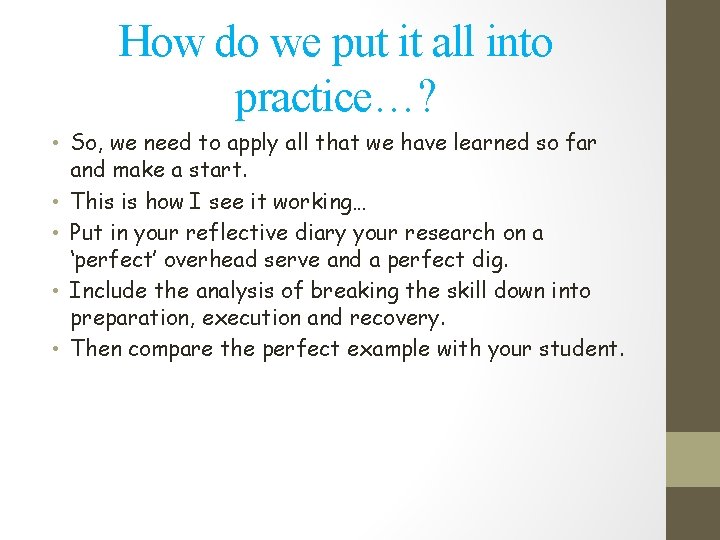 How do we put it all into practice…?

• So, we need to apply all that we have learned so far and make a start.
• This is how I see it working…
• Put in your reflective diary your research on a ‘perfect’ overhead serve and a perfect dig.
• Include the analysis of breaking the skill down into preparation, execution and recovery.
• Then compare the perfect example with your student.